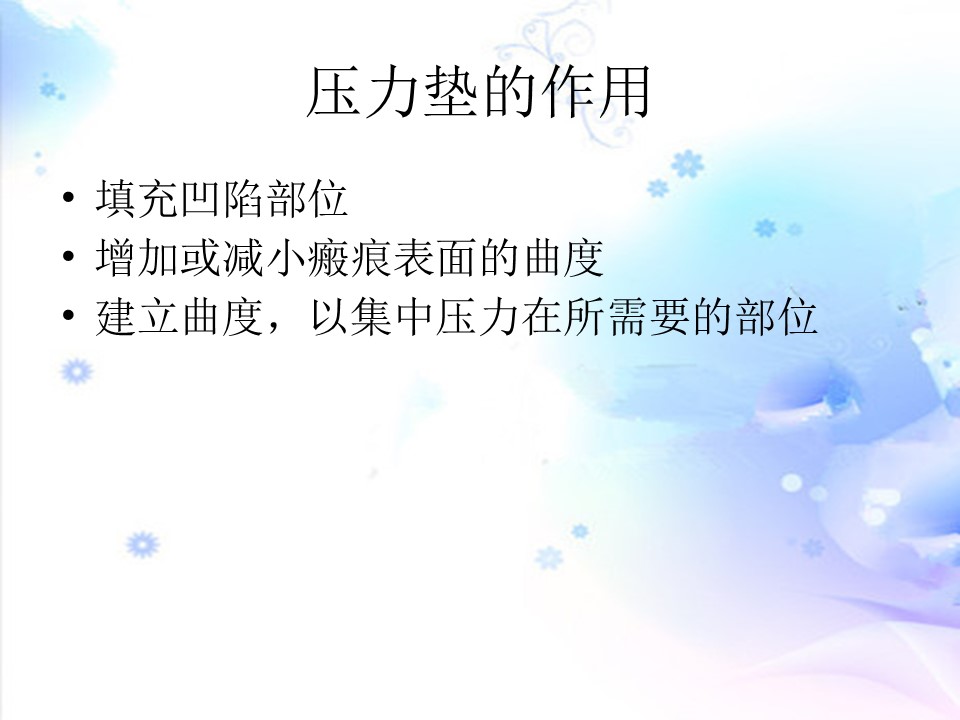 压力垫的作用

• 填充凹陷部位
• 增加或减小瘢痕表面的曲度
• 建立曲度，以集中压力在所需要的部位